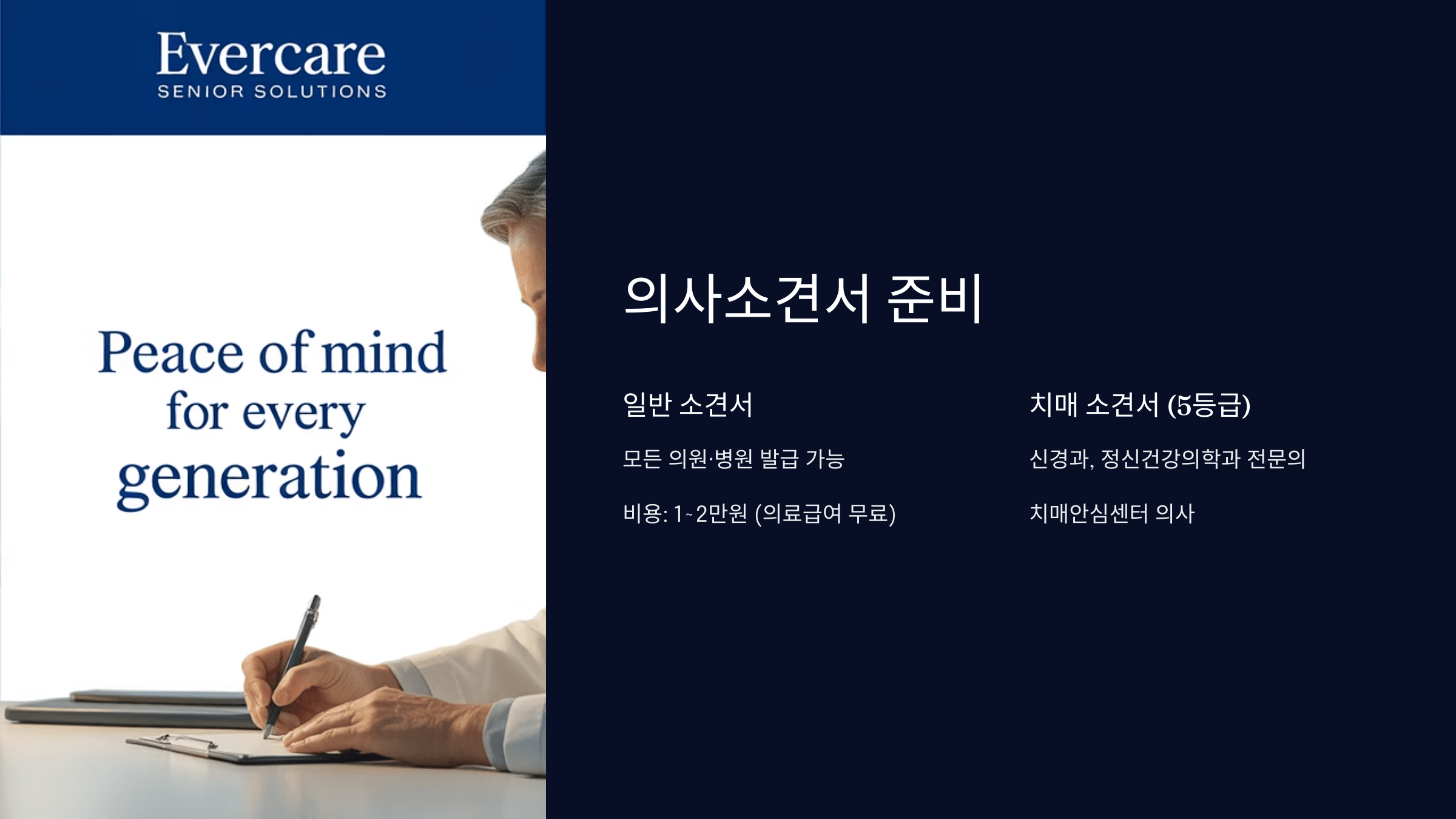 Evercare
SENIOR SOLUTIONS

Peace of mind for every generation

의사소견서 준비

일반 소견서

모든 의원·병원 발급 가능

비용: 1~2만원 (의료급여 무료)

치매 소견서 (5등급)

신경과, 정신건강의학과 전문의

치매안심센터 의사